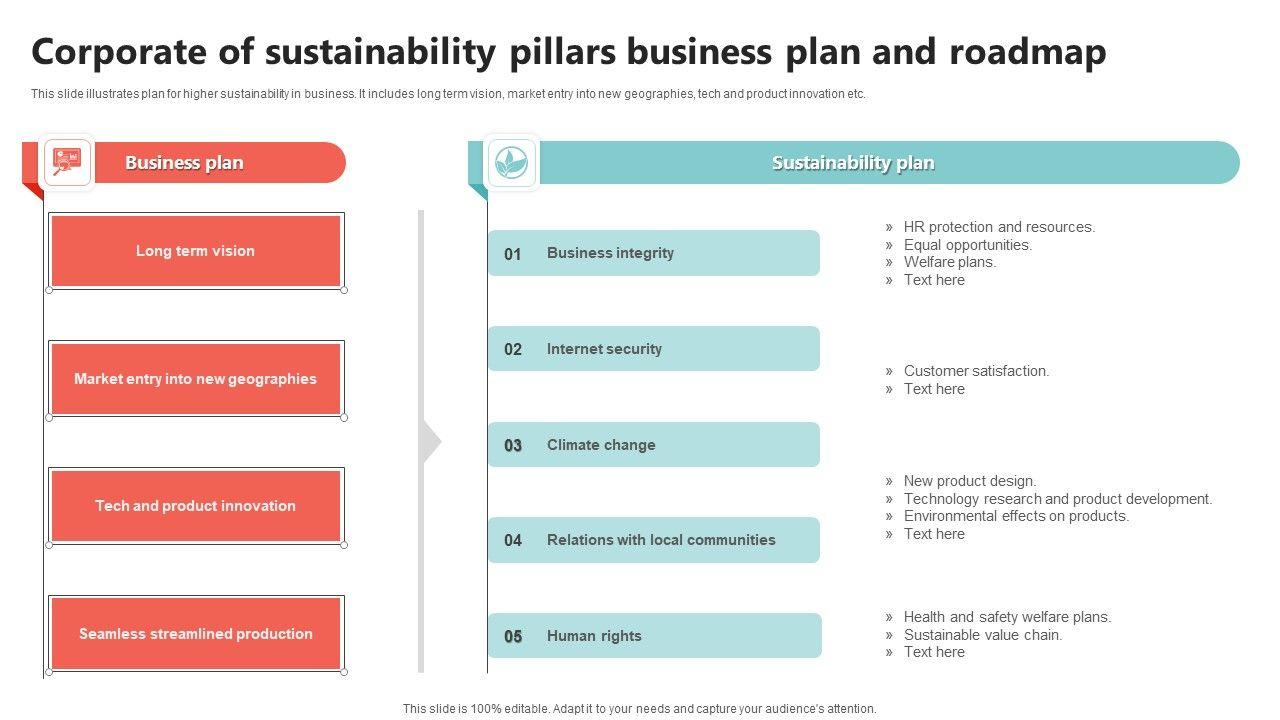 Corporate of sustainability pillars business plan and roadmap

This slide illustrates plan for higher sustainability in business. It includes long term vision, market entry into new geographies, tech and product innovation etc.

Business plan

Long term vision

Market entry into new geographies

Tech and product innovation

Seamless streamlined production

Sustainability plan

01 Business integrity

02 Internet security

03 Climate change

04 Relations with local communities

05 Human rights

» HR protection and resources.
» Equal opportunities.
» Welfare plans.
» Text here

» Customer satisfaction.
» Text here

» New product design.
» Technology research and product development.
» Environmental effects on products.
» Text here

» Health and safety welfare plans.
» Sustainable value chain.
» Text here

This slide is 100% editable. Adapt it to your needs and capture your audience's attention.